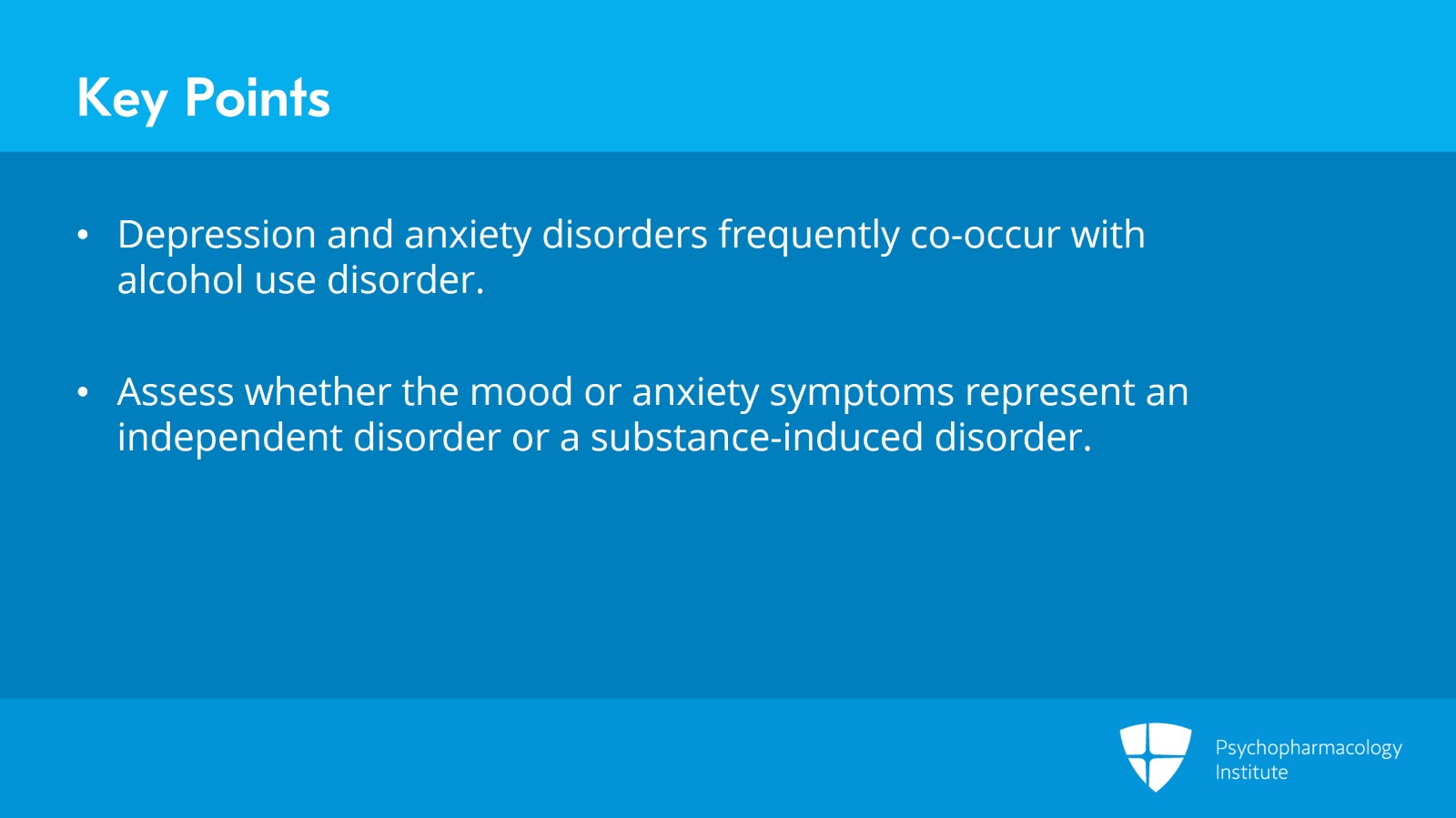 Key Points

• Depression and anxiety disorders frequently co-occur with alcohol use disorder.

• Assess whether the mood or anxiety symptoms represent an independent disorder or a substance-induced disorder.

Psychopharmacology Institute